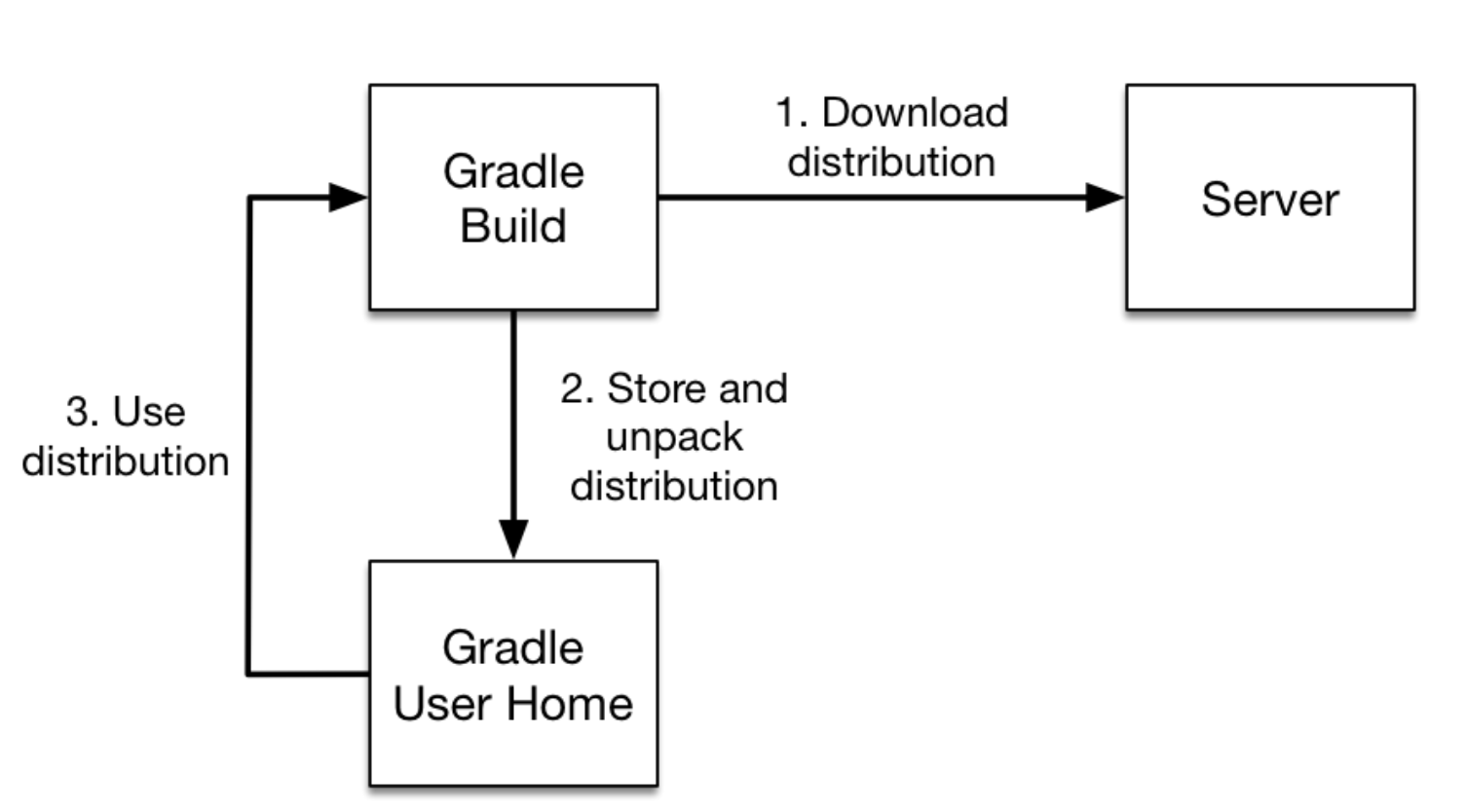 Gradle Build

1. Download distribution

Server

3. Use distribution

2. Store and unpack distribution

Gradle User Home